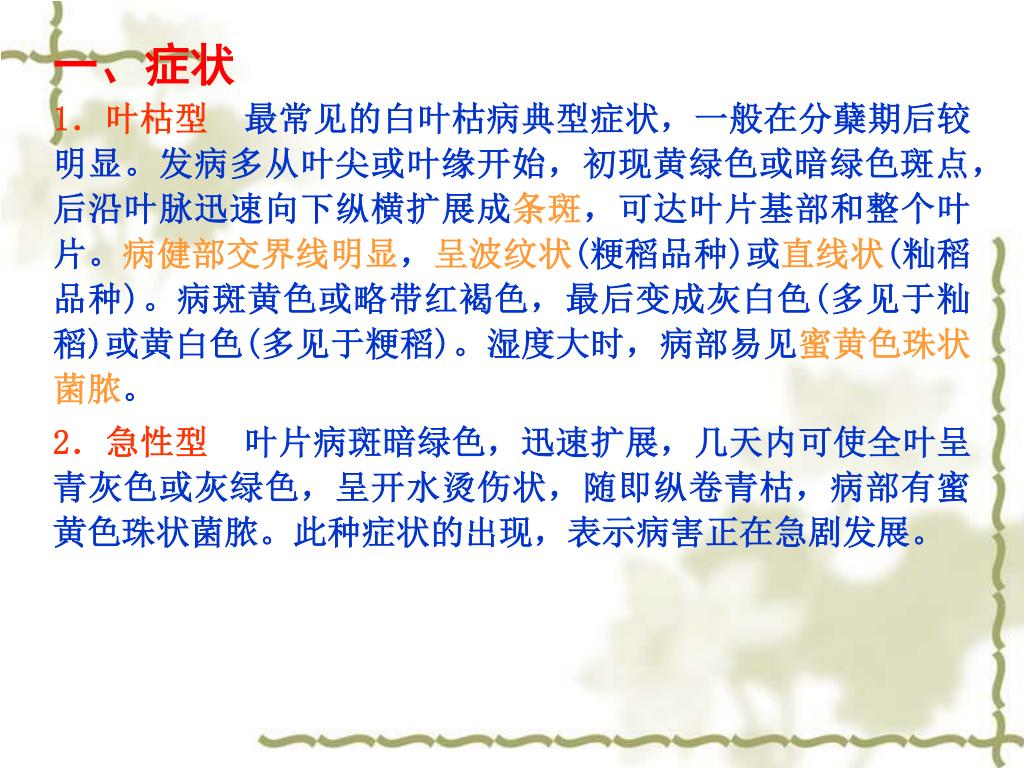 一、症状

1. 叶枯型　最常见的白叶枯病典型症状，一般在分蘖期后较明显。发病多从叶尖或叶缘开始，初现黄绿色或暗绿色斑点，后沿叶脉迅速向下纵横扩展成条斑，可达叶片基部和整个叶片。病健部交界线明显，呈波纹状(粳稻品种)或直线状(籼稻品种)。病斑黄色或略带红褐色，最后变成灰白色(多见于籼稻)或黄白色(多见于粳稻)。湿度大时，病部易见蜜黄色珠状菌脓。

2. 急性型　叶片病斑暗绿色，迅速扩展，几天内可使全叶呈青灰色或灰绿色，呈开水烫伤状，随即纵卷青枯，病部有蜜黄色珠状菌脓。此种症状的出现，表示病害正在急剧发展。